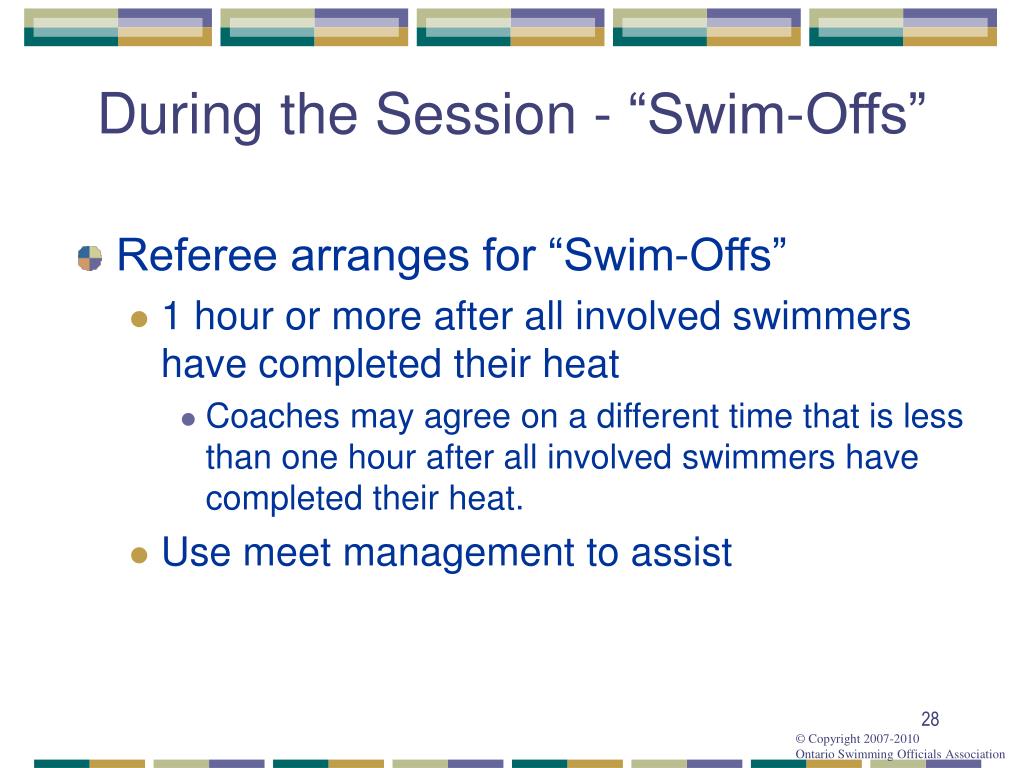 During the Session - “Swim-Offs”

Referee arranges for “Swim-Offs”

1 hour or more after all involved swimmers have completed their heat

Coaches may agree on a different time that is less than one hour after all involved swimmers have completed their heat.

Use meet management to assist

28

© Copyright 2007-2010
Ontario Swimming Officials Association